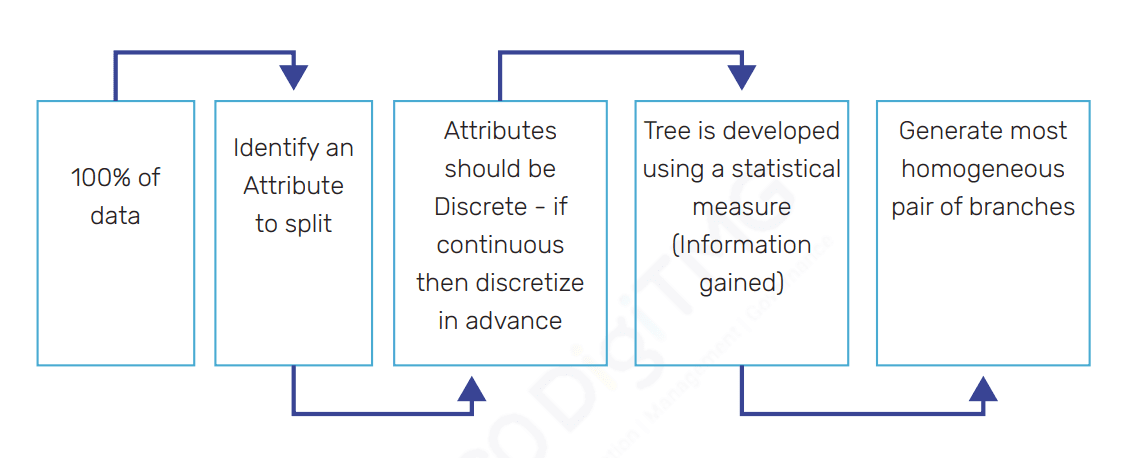 100% of data

Identify an Attribute to split

Attributes should be Discrete - if continuous then discretize in advance

Tree is developed using a statistical measure (Information gained)

Generate most homogeneous pair of branches